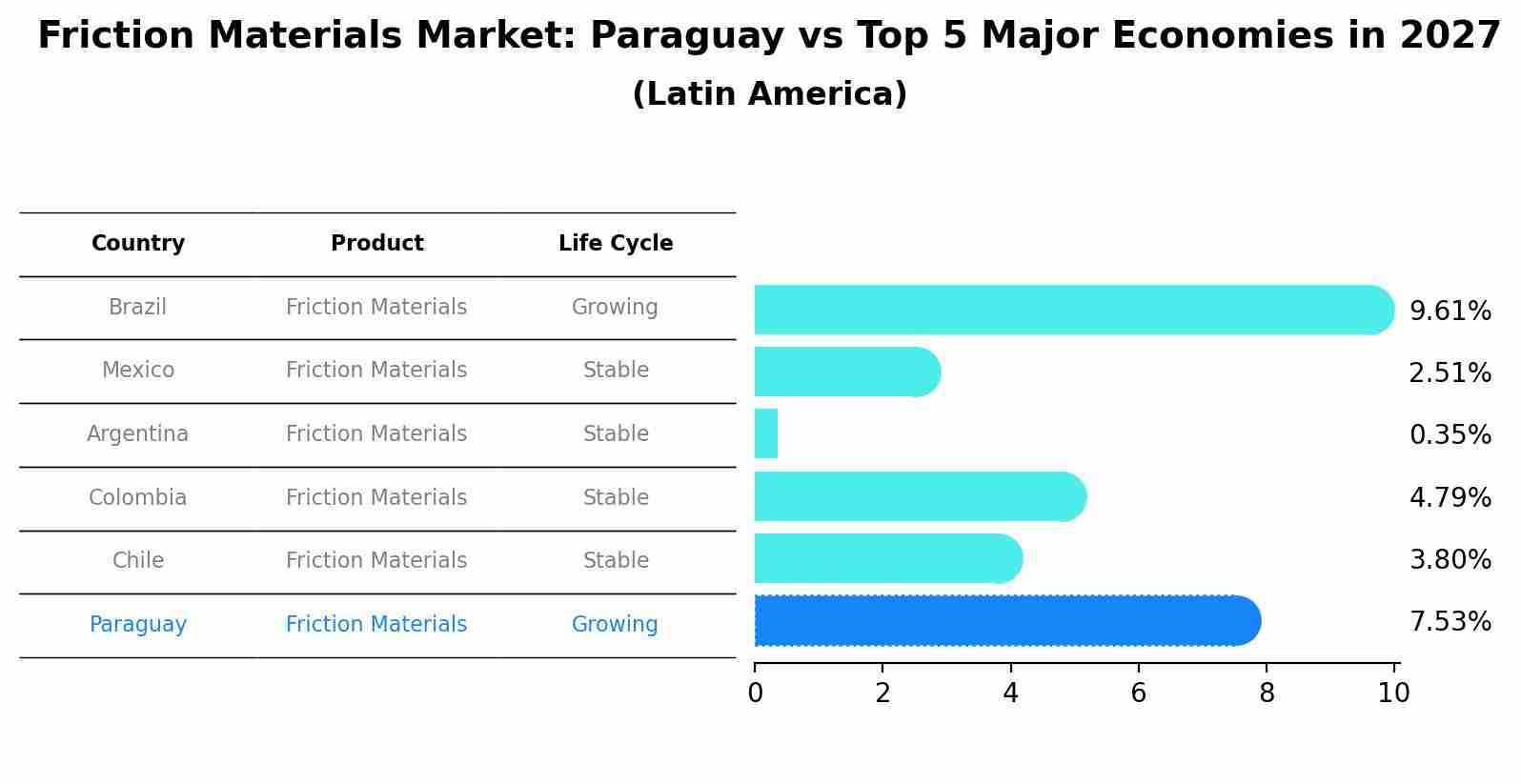 Friction Materials Market: Paraguay vs Top 5 Major Economies in 2027
(Latin America)

| Country | Product | Life Cycle |
|---|---|---|
| Brazil | Friction Materials | Growing |
| Mexico | Friction Materials | Stable |
| Argentina | Friction Materials | Stable |
| Colombia | Friction Materials | Stable |
| Chile | Friction Materials | Stable |
| Paraguay | Friction Materials | Growing |

9.61%
2.51%
0.35%
4.79%
3.80%
7.53%

0 2 4 6 8 10